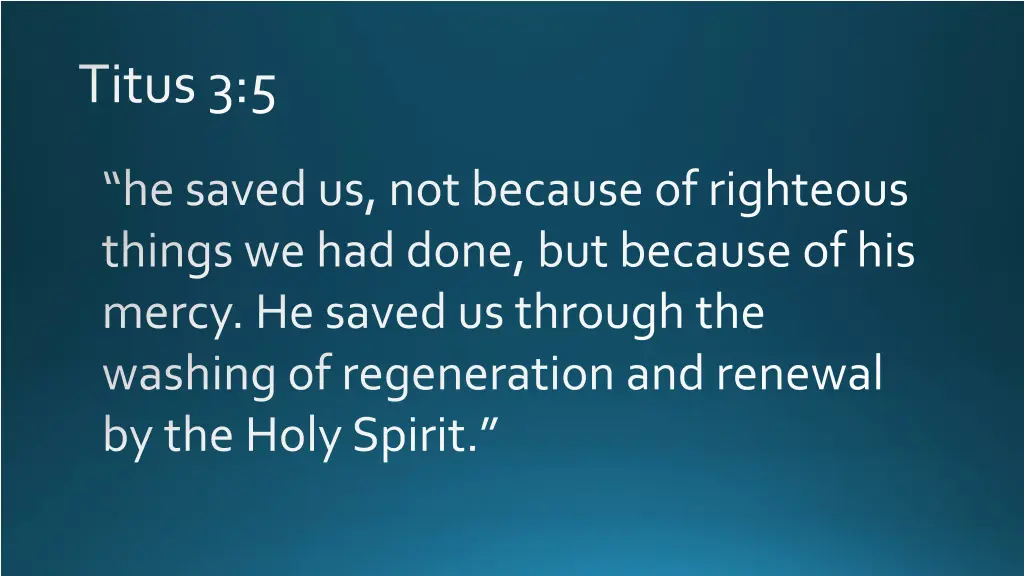 Titus 3:5

“he saved us, not because of righteous things we had done, but because of his mercy. He saved us through the washing of regeneration and renewal by the Holy Spirit.”